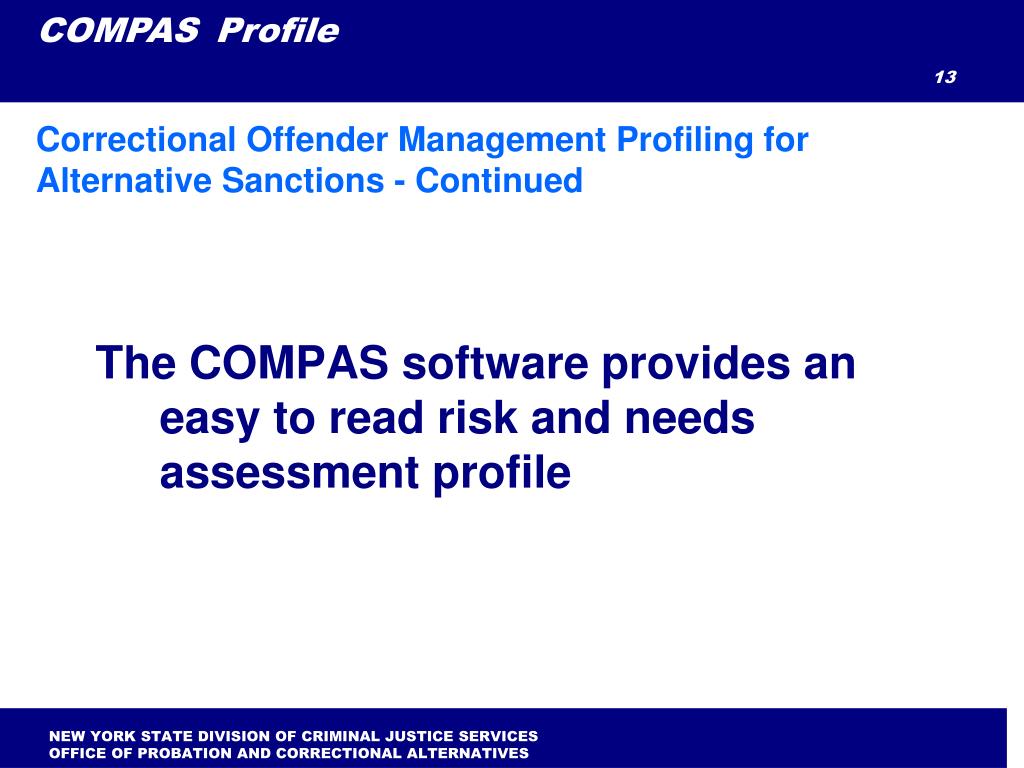 COMPAS Profile

13

Correctional Offender Management Profiling for Alternative Sanctions - Continued

The COMPAS software provides an easy to read risk and needs assessment profile

NEW YORK STATE DIVISION OF CRIMINAL JUSTICE SERVICES
OFFICE OF PROBATION AND CORRECTIONAL ALTERNATIVES